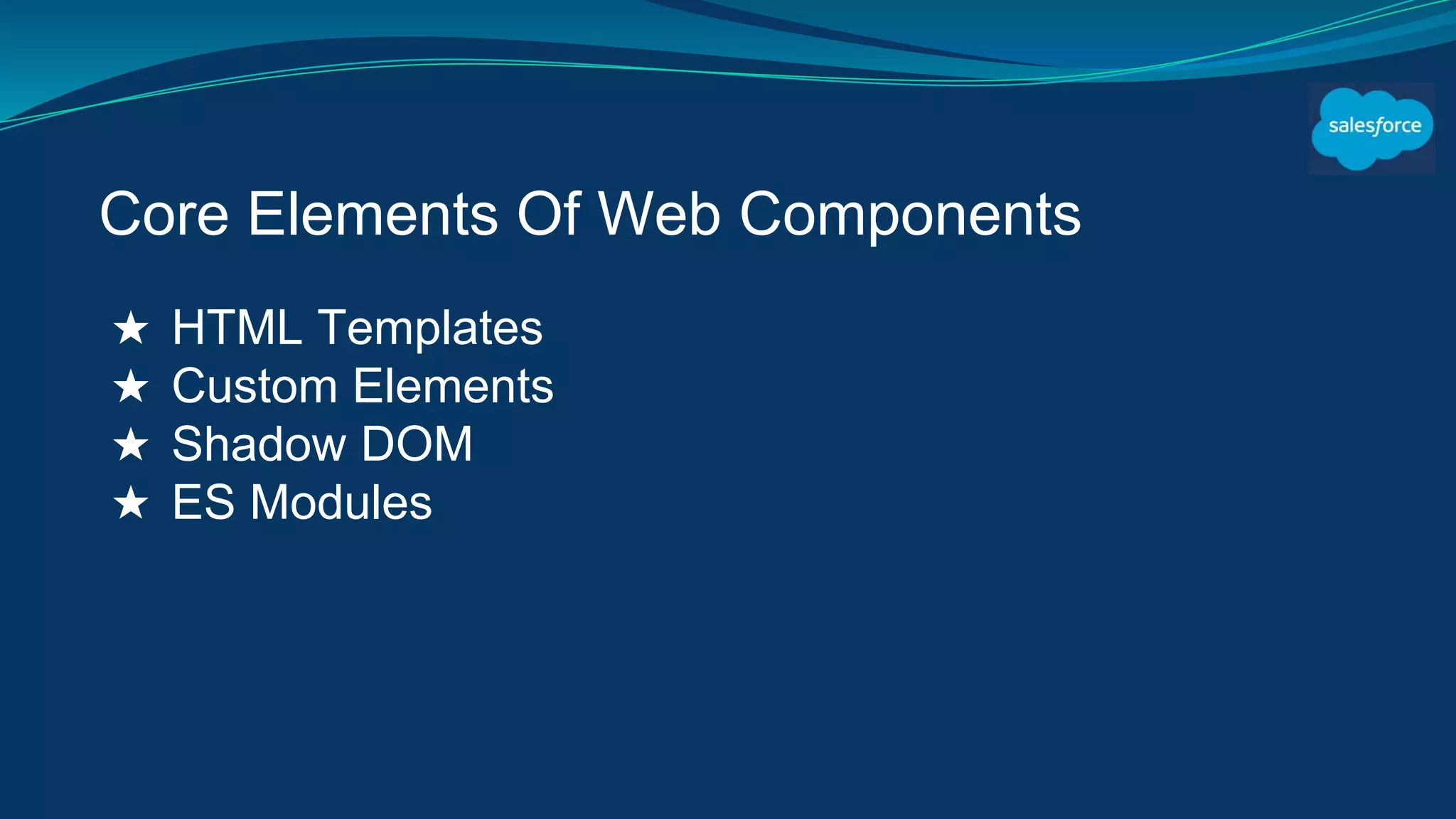 salesforce

Core Elements Of Web Components

★ HTML Templates
★ Custom Elements
★ Shadow DOM
★ ES Modules